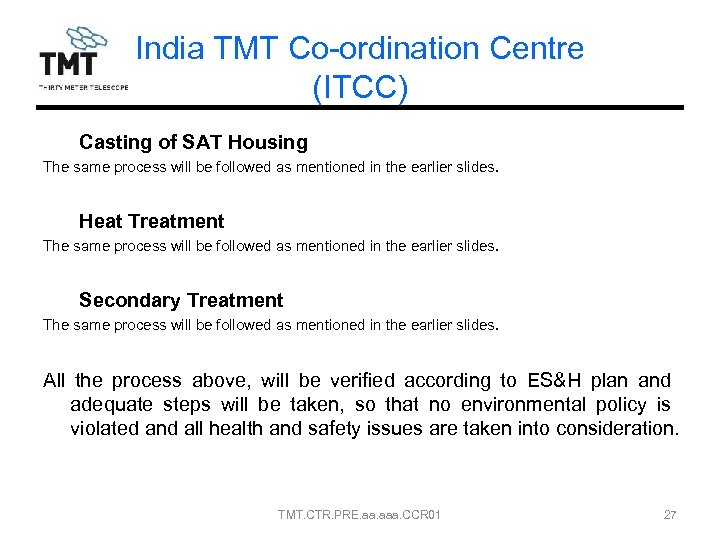 TMT
THIRTY METER TELESCOPE

India TMT Co-ordination Centre (ITCC)

Casting of SAT Housing
The same process will be followed as mentioned in the earlier slides.

Heat Treatment
The same process will be followed as mentioned in the earlier slides.

Secondary Treatment
The same process will be followed as mentioned in the earlier slides.

All the process above, will be verified according to ES&H plan and adequate steps will be taken, so that no environmental policy is violated and all health and safety issues are taken into consideration.

TMT.CTR.PRE.aa.aaa.CCR01

27